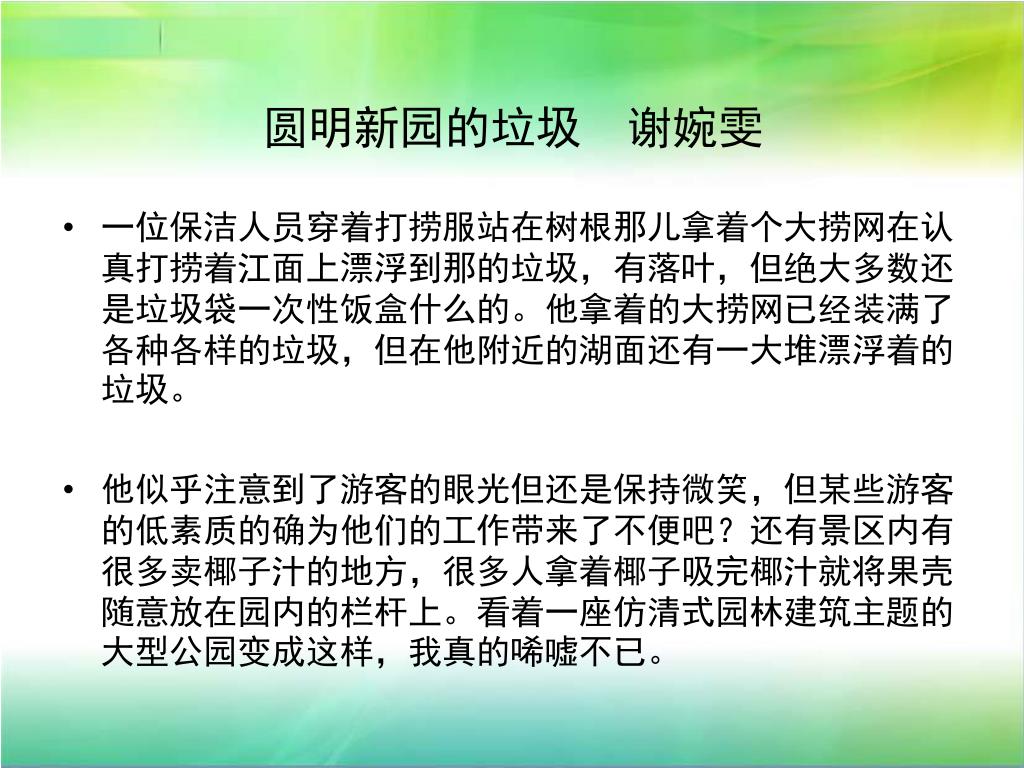 圆明新园的垃圾　谢婉雯

• 一位保洁人员穿着打捞服站在树根那儿拿着个大捞网在认真打捞着江面上漂浮到那的垃圾，有落叶，但绝大多数还是垃圾袋一次性饭盒什么的。他拿着的大捞网已经装满了各种各样的垃圾，但在他附近的湖面还有一大堆漂浮着的垃圾。

• 他似乎注意到了游客的眼光但还是保持微笑，但某些游客的低素质的确为他们的工作带来了不便吧？还有景区内有很多卖椰子汁的地方，很多人拿着椰子吸完椰汁就将果壳随意放在园内的栏杆上。看着一座仿清式园林建筑主题的大型公园变成这样，我真的唏嘘不已。